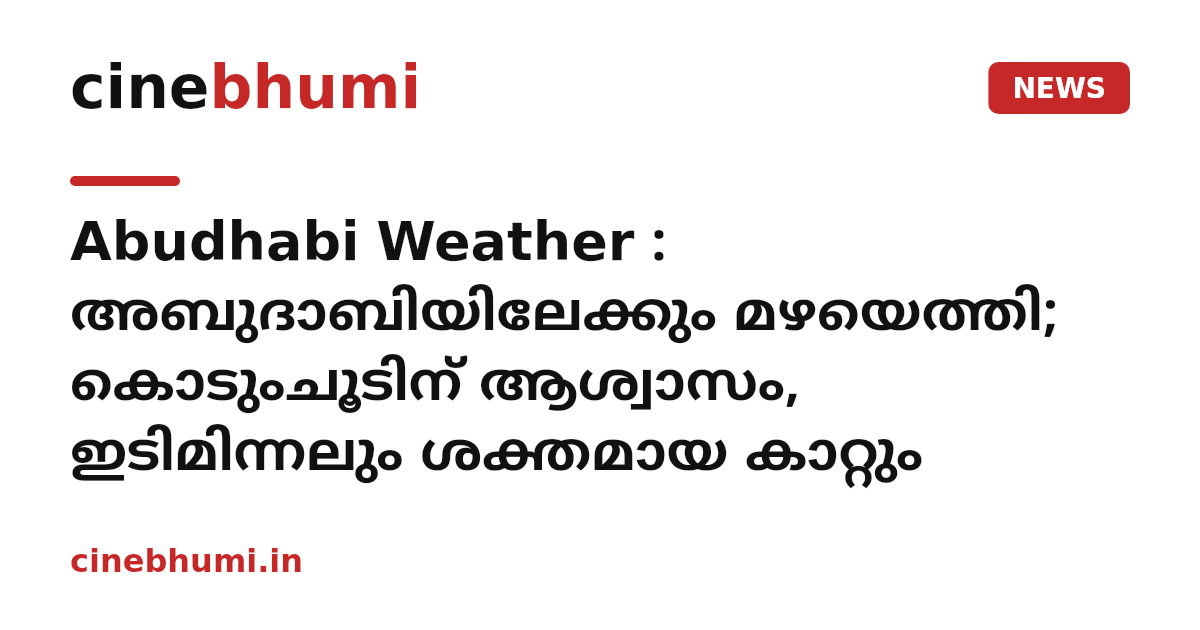 cinebhumi

NEWS

Abudhabi Weather : അബുദാബിയിലേക്കും മഴയെത്തി; കൊടുംചൂടിന് ആശ്വാസം, ഇടിമിന്നലും ശക്തമായ കാറ്റും

cinebhumi.in